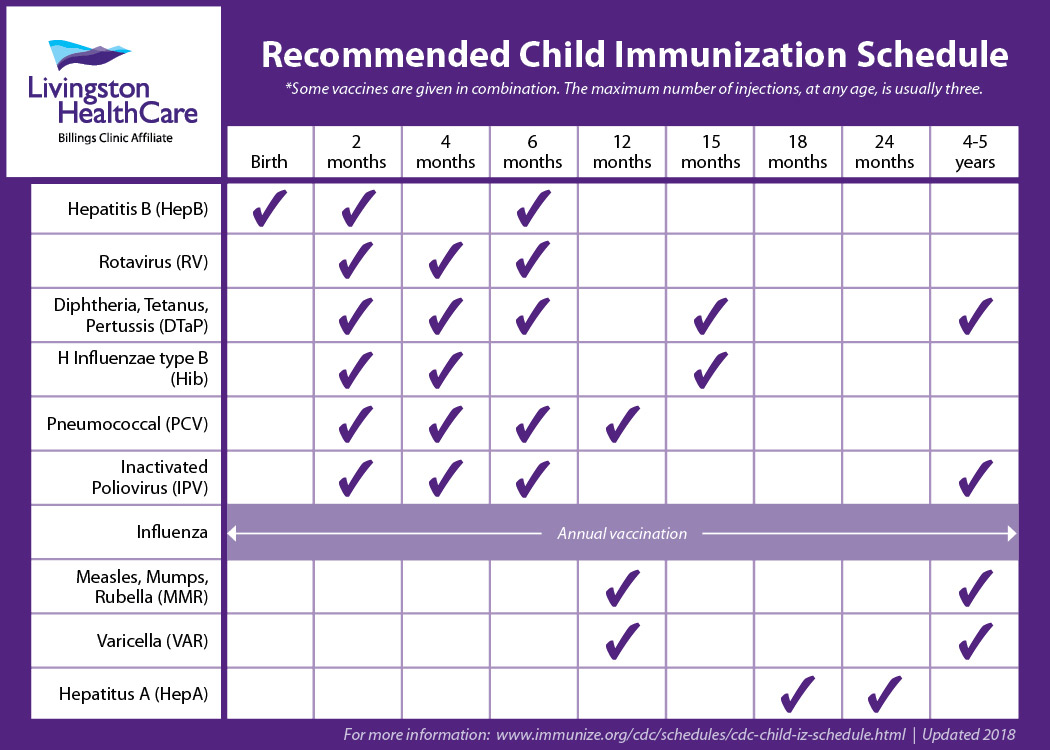 Livingston HealthCare
Billings Clinic Affiliate

Recommended Child Immunization Schedule

*Some vaccines are given in combination. The maximum number of injections, at any age, is usually three.

| | Birth | 2 months | 4 months | 6 months | 12 months | 15 months | 18 months | 24 months | 4-5 years |
|---|---|---|---|---|---|---|---|---|---|
| Hepatitis B (HepB) | ✓ | ✓ | | ✓ | | | | | |
| Rotavirus (RV) | | ✓ | ✓ | ✓ | | | | | |
| Diphtheria, Tetanus, Pertussis (DTaP) | | ✓ | ✓ | ✓ | | ✓ | | | ✓ |
| H Influenzae type B (Hib) | | ✓ | ✓ | | | ✓ | | | |
| Pneumococcal (PCV) | | ✓ | ✓ | ✓ | ✓ | | | | |
| Inactivated Poliovirus (IPV) | | ✓ | ✓ | ✓ | | | | | ✓ |
| Influenza | Annual vaccination | | | | | | | | |
| Measles, Mumps, Rubella (MMR) | | | | | ✓ | | | | ✓ |
| Varicella (VAR) | | | | | ✓ | | | | ✓ |
| Hepatitus A (HepA) | | | | | | | ✓ | ✓ | |

For more information: www.immunize.org/cdc/schedules/cdc-child-iz-schedule.html | Updated 2018